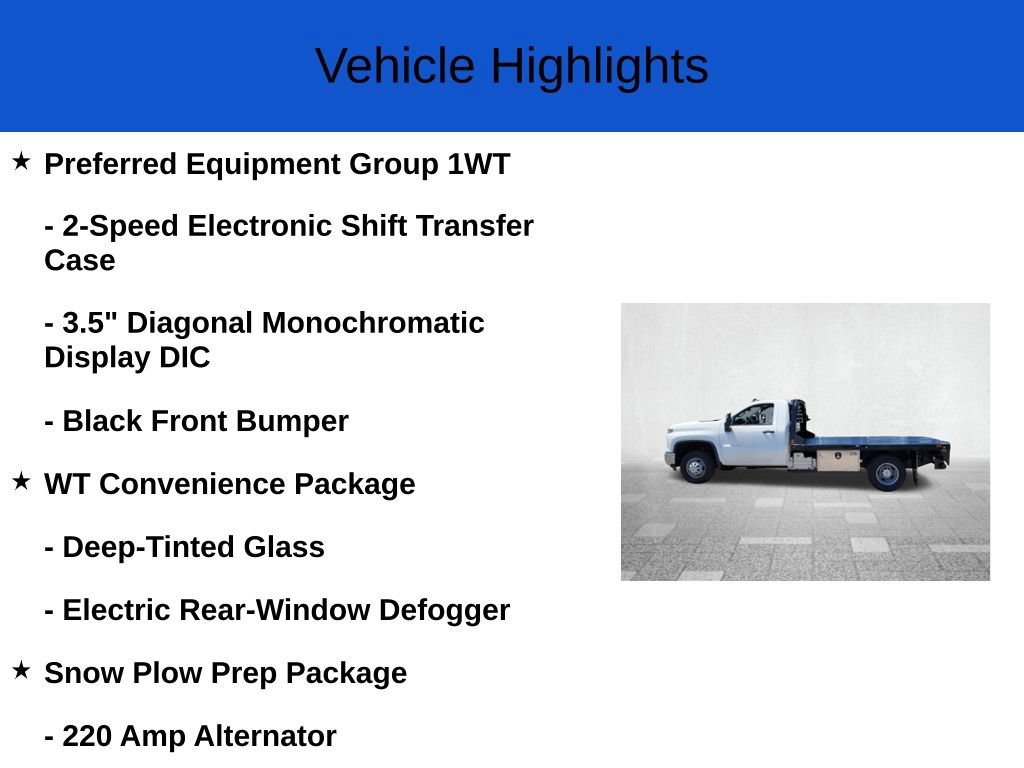 Vehicle Highlights

★ Preferred Equipment Group 1WT

- 2-Speed Electronic Shift Transfer Case

- 3.5" Diagonal Monochromatic Display DIC

- Black Front Bumper

★ WT Convenience Package

- Deep-Tinted Glass

- Electric Rear-Window Defogger

★ Snow Plow Prep Package

- 220 Amp Alternator